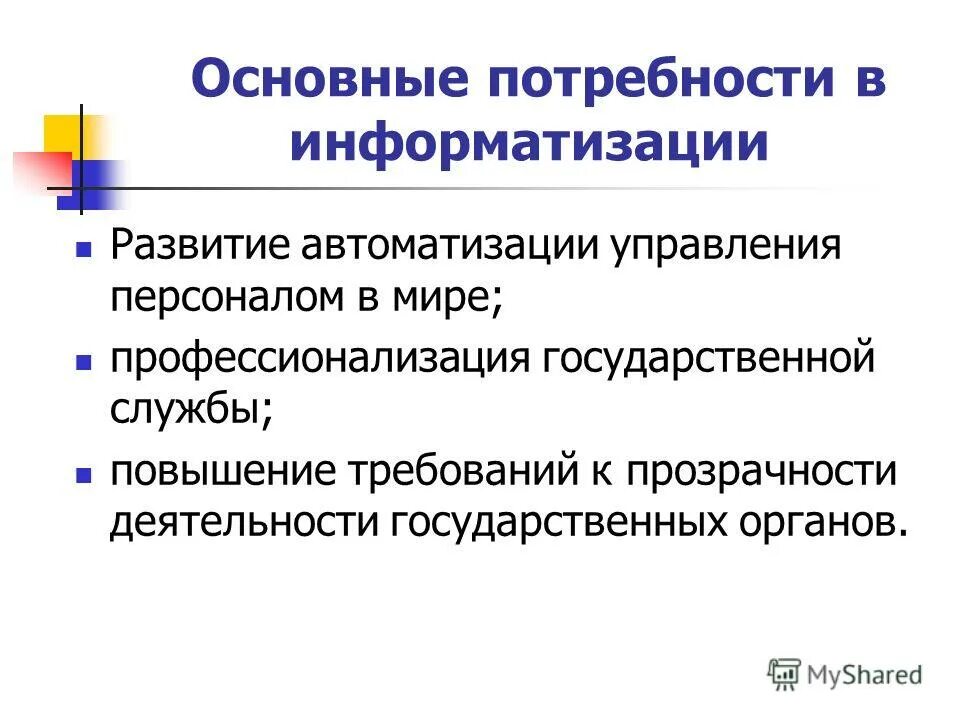 Основные потребности в информатизации

- Развитие автоматизации управления персоналом в мире;
- профессионализация государственной службы;
- повышение требований к прозрачности деятельности государственных органов.

MyShared